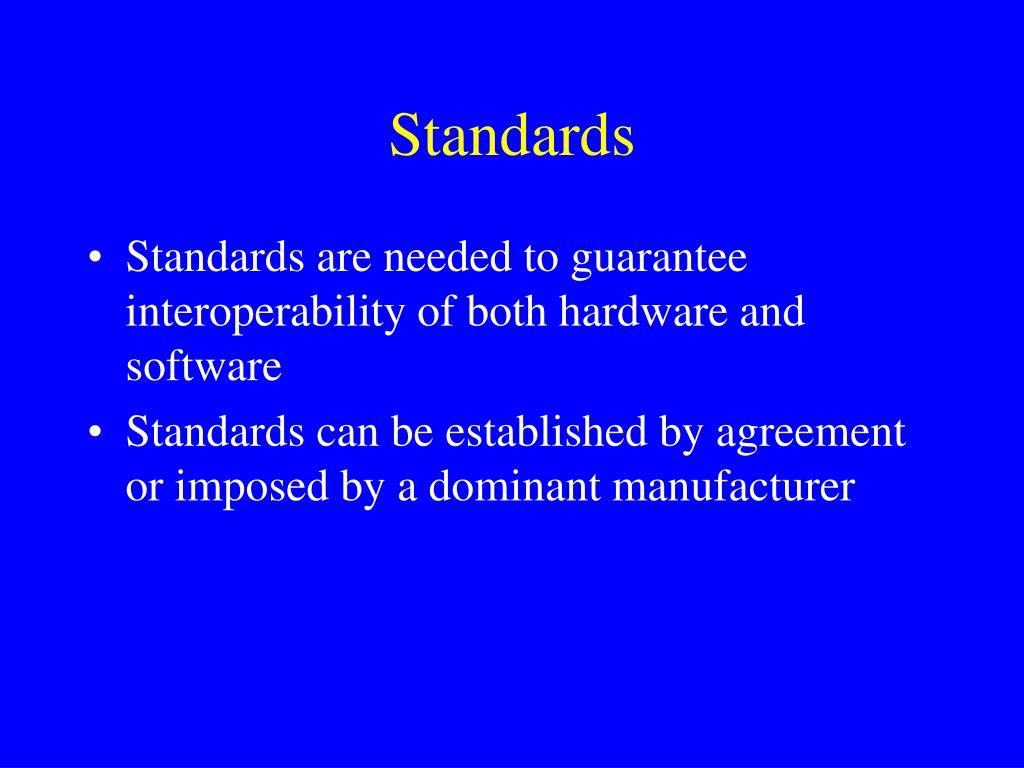 Standards

• Standards are needed to guarantee interoperability of both hardware and software

• Standards can be established by agreement or imposed by a dominant manufacturer